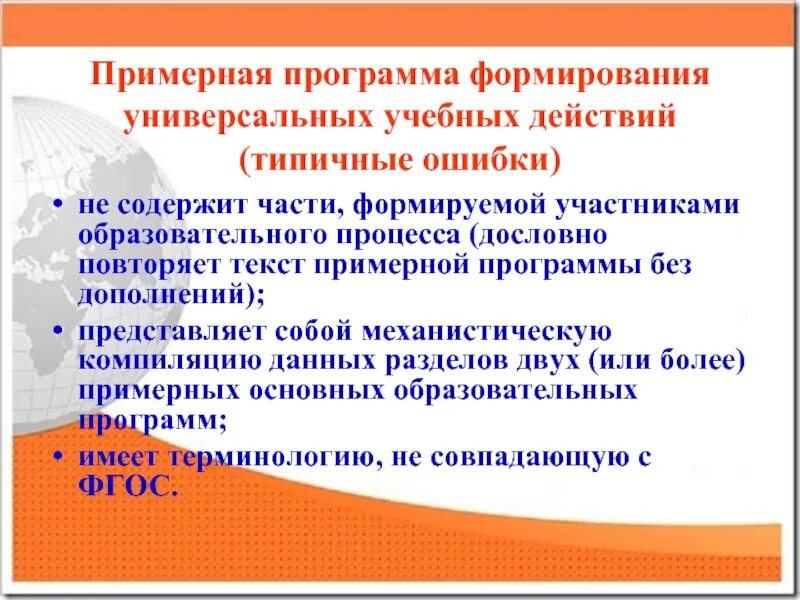 Примерная программа формирования универсальных учебных действий (типичные ошибки)

• не содержит части, формируемой участниками образовательного процесса (дословно повторяет текст примерной программы без дополнений);
• представляет собой механистическую компиляцию данных разделов двух (или более) примерных основных образовательных программ;
• имеет терминологию, не совпадающую с ФГОС.